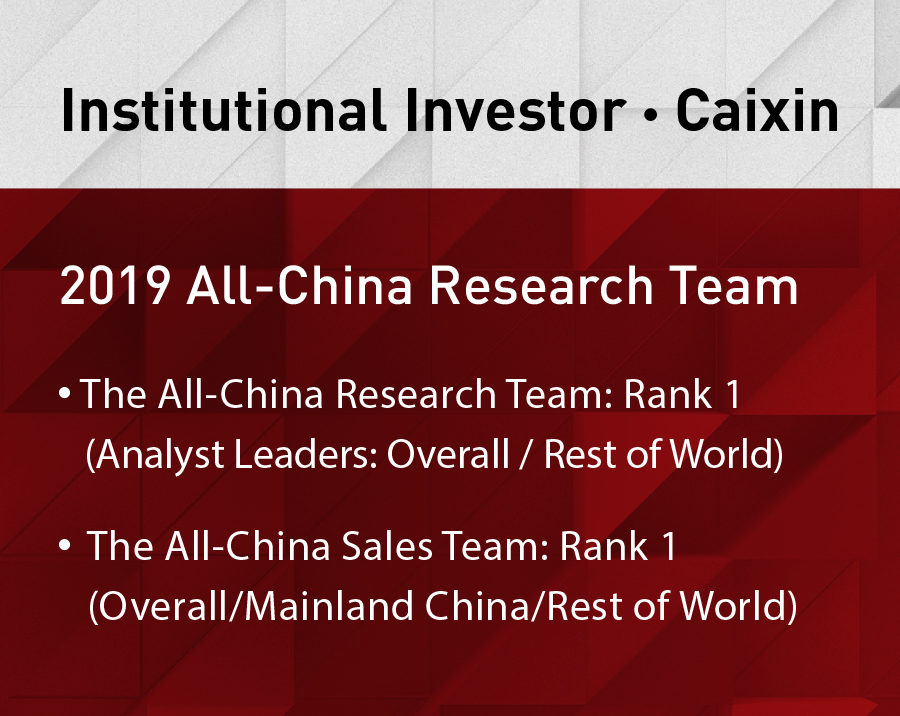 Institutional Investor • Caixin

2019 All-China Research Team

• The All-China Research Team: Rank 1 (Analyst Leaders: Overall / Rest of World)

• The All-China Sales Team: Rank 1 (Overall/Mainland China/Rest of World)